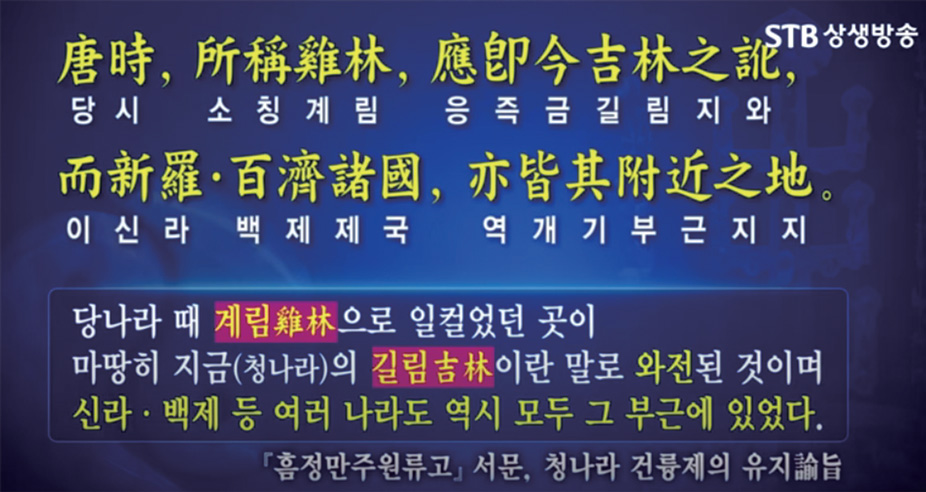 STB 상생방송

唐時, 所稱雞林, 應卽今吉林之訛,
당시 소칭계림 응즉금길림지와

而新羅·百濟諸國, 亦皆其附近之地。
이신라 백제제국 역개기부근지지

당나라 때 계림雞林으로 일컬었던 곳이
마땅히 지금(청나라)의 길림吉林이란 말로 와전된 것이며
신라 · 백제 등 여러 나라도 역시 모두 그 부근에 있었다.

『흠정만주원류고』 서문, 청나라 건륭제의 유지諭旨